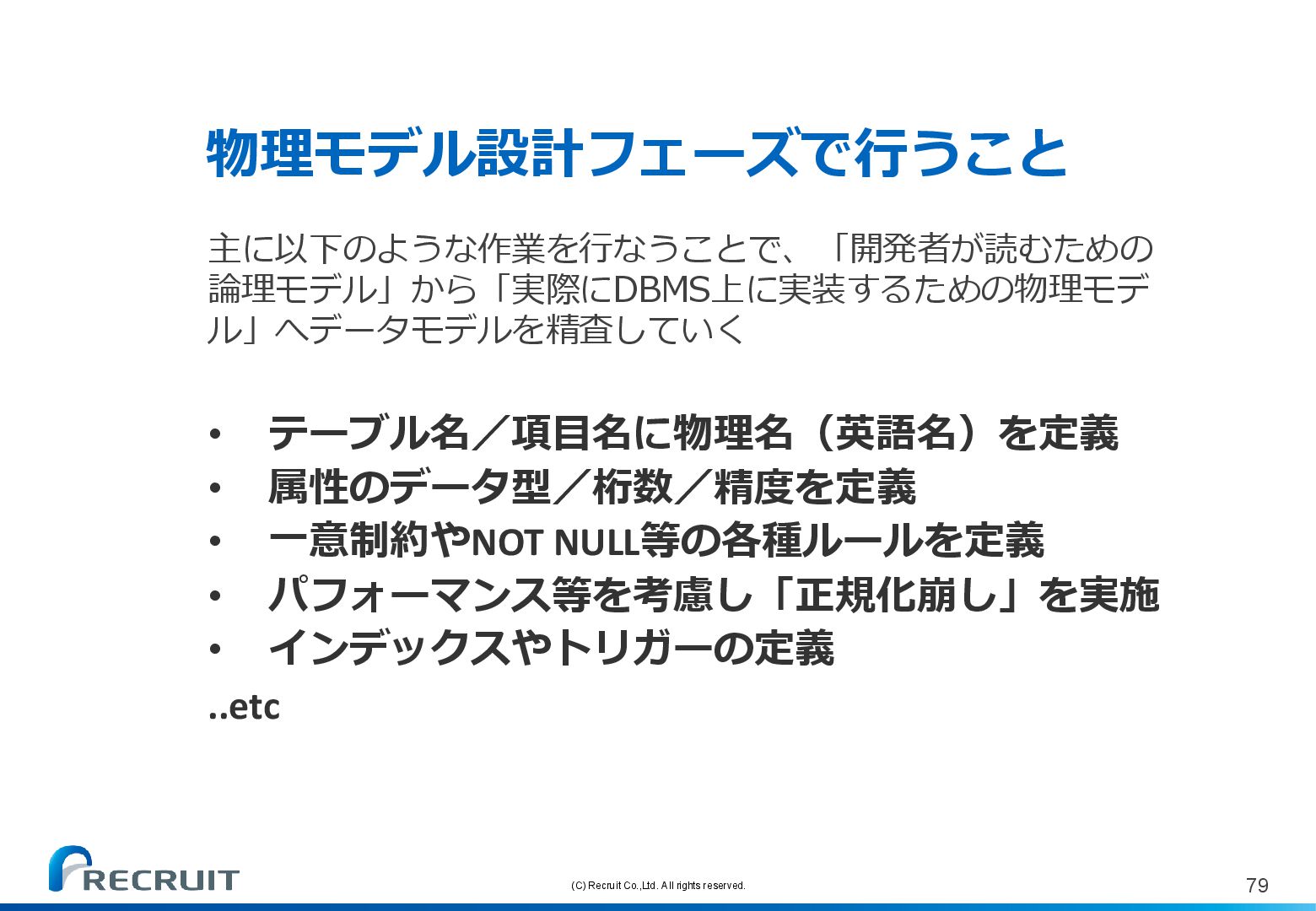 物理モデル設計フェーズで行うこと

主に以下のような作業を行なうことで、「開発者が読むための論理モデル」から「実際にDBMS上に実装するための物理モデル」へデータモデルを精査していく

• テーブル名／項目名に物理名（英語名）を定義
• 属性のデータ型／桁数／精度を定義
• 一意制約やNOT NULL等の各種ルールを定義
• パフォーマンス等を考慮し「正規化崩し」を実施
• インデックスやトリガーの定義

..etc

RECRUIT

(C) Recruit Co.,Ltd. All rights reserved.

79